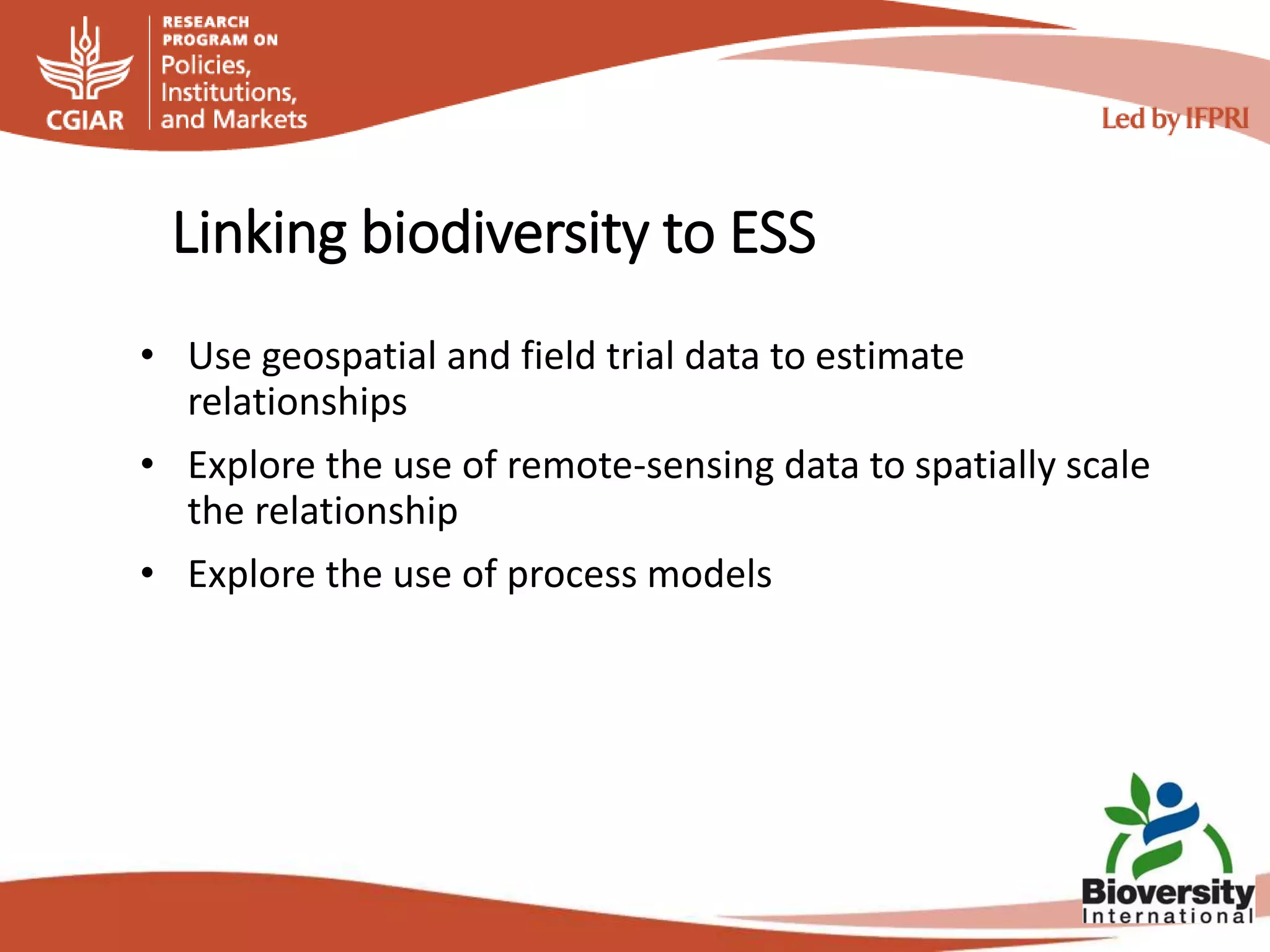 CGIAR

RESEARCH PROGRAM ON
Policies, Institutions, and Markets

Led by IFPRI

Linking biodiversity to ESS

• Use geospatial and field trial data to estimate relationships
• Explore the use of remote-sensing data to spatially scale the relationship
• Explore the use of process models

Bioversity
International